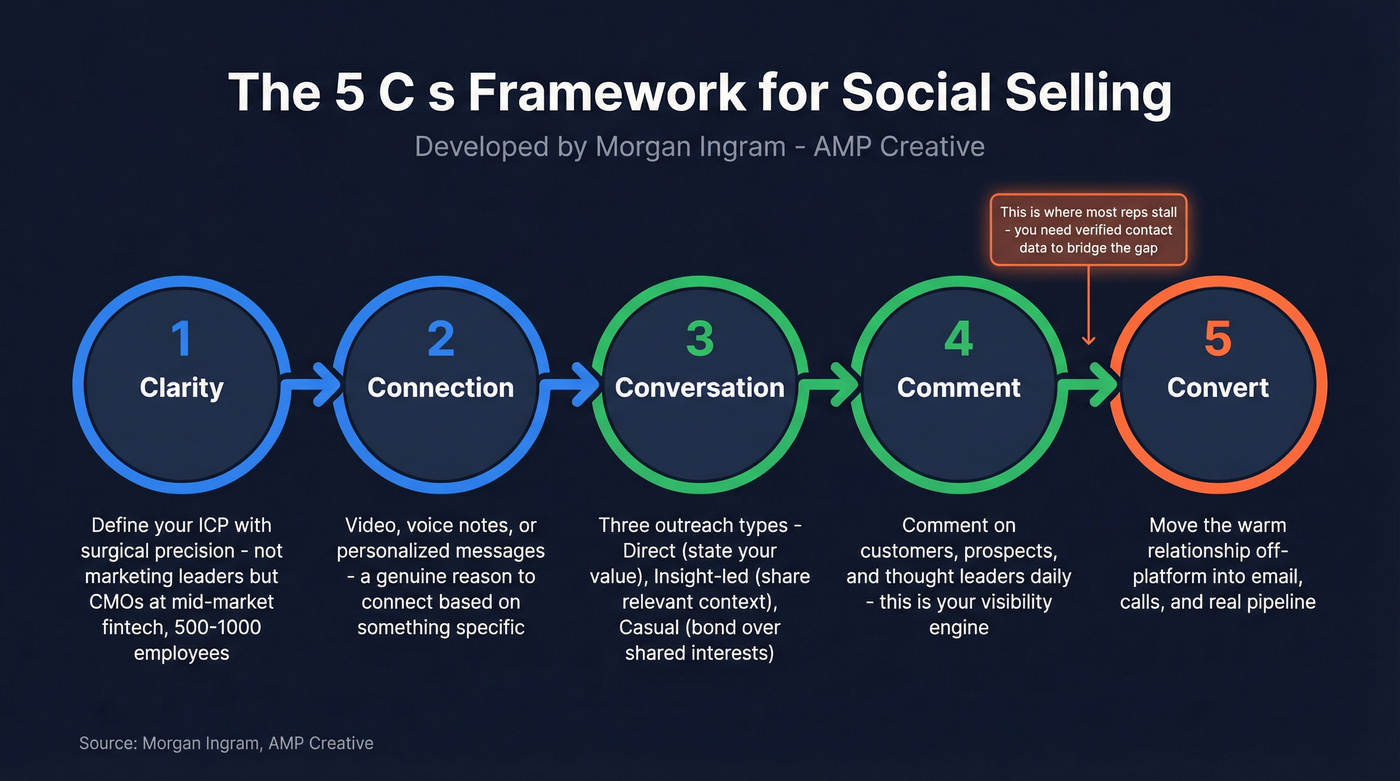 The 5 C s Framework for Social Selling

Developed by Morgan Ingram - AMP Creative

This is where most reps stall - you need verified contact data to bridge the gap

1
Clarity

2
Connection

3
Conversation

4
Comment

5
Convert

Define your ICP with surgical precision - not marketing leaders but CMOs at mid-market fintech, 500-1000 employees

Video, voice notes, or personalized messages - a genuine reason to connect based on something specific

Three outreach types - Direct (state your value), Insight-led (share relevant context), Casual (bond over shared interests)

Comment on customers, prospects, and thought leaders daily - this is your visibility engine

Move the warm relationship off-platform into email, calls, and real pipeline

Source: Morgan Ingram, AMP Creative